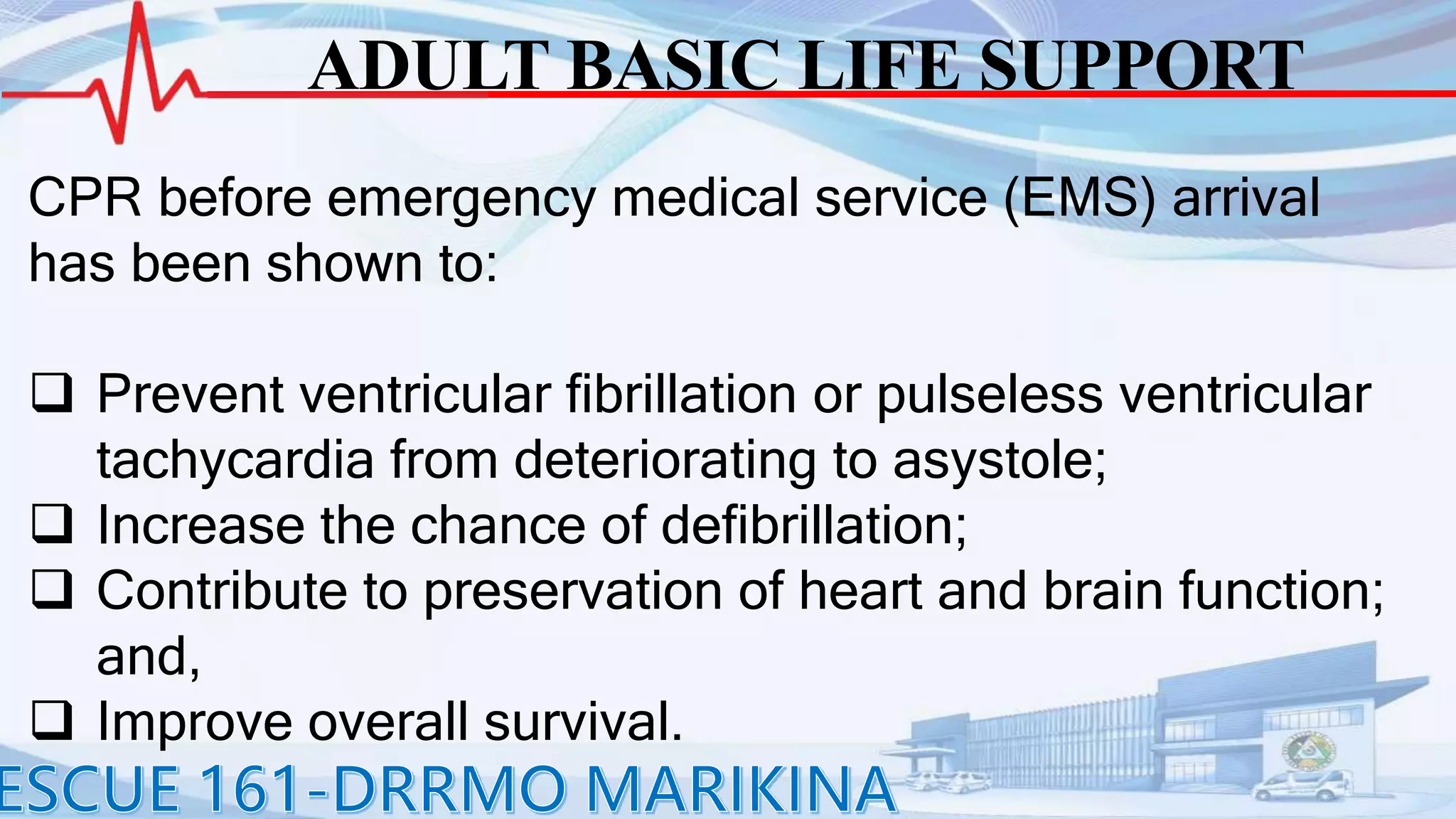 ADULT BASIC LIFE SUPPORT

CPR before emergency medical service (EMS) arrival has been shown to:

❑ Prevent ventricular fibrillation or pulseless ventricular tachycardia from deteriorating to asystole;
❑ Increase the chance of defibrillation;
❑ Contribute to preservation of heart and brain function; and,
❑ Improve overall survival.

ESCUE 161-DRRMO MARIKINA